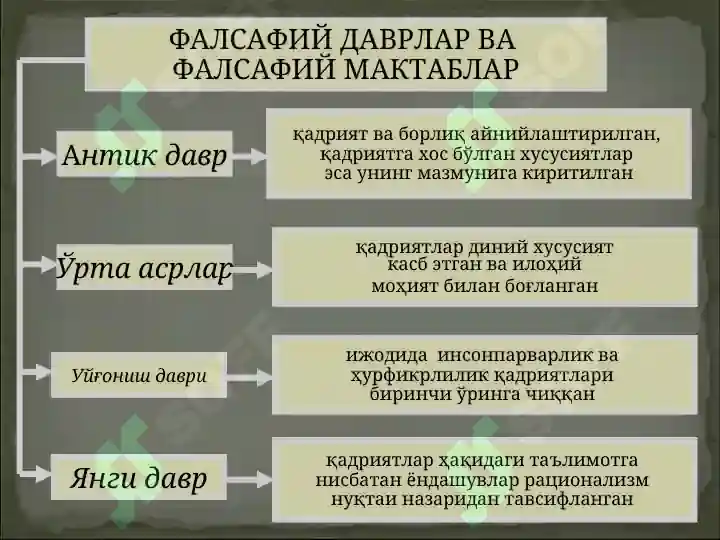 ФАЛСАФИЙ ДАВРЛАР ВА ФАЛСАФИЙ МАКТАБЛАР

Антик давр

қадрият ва борлиқ айнийлаштирилган, қадриятга хос бўлган хусусиятлар эса унинг мазмунига киритилган

Ўрта асрлар

қадриятлар диний хусусият касб этган ва илоҳий моҳият билан боғланган

Уйғониш даври

ижодида инсонпарварлик ва ҳурфикрлилик қадриятлари биринчи ўринга чиққан

Янги давр

қадриятлар ҳақидаги таълимотга нисбатан ёндашувлар рационализм нуқтаи назаридан тавсифланган